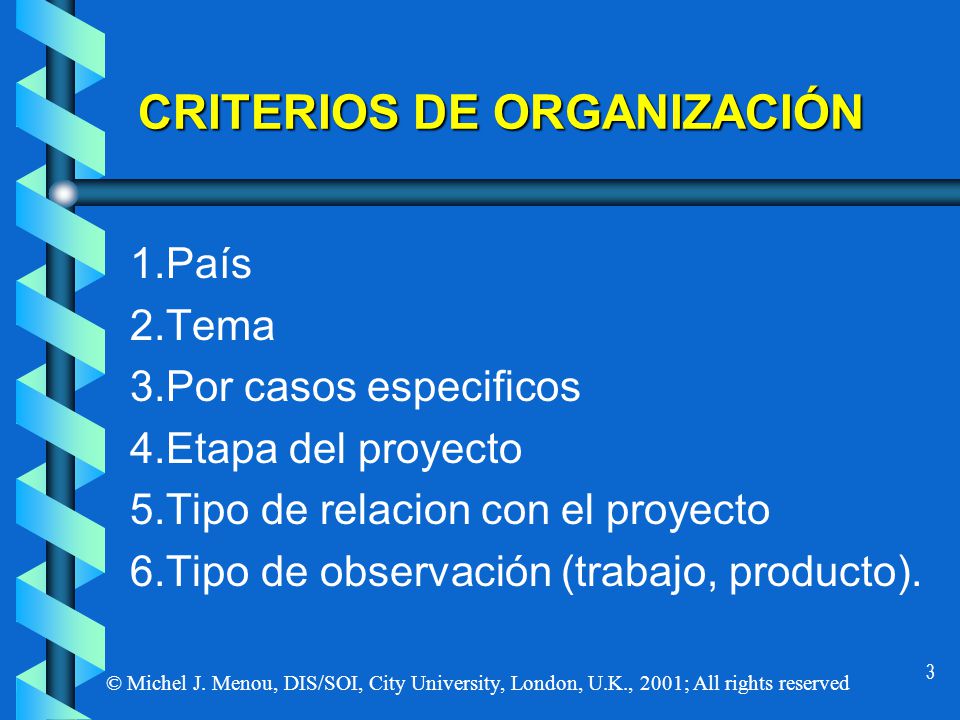 CRITERIOS DE ORGANIZACIÓN

1.País
2.Tema
3.Por casos especificos
4.Etapa del proyecto
5.Tipo de relacion con el proyecto
6.Tipo de observación (trabajo, producto).

© Michel J. Menou, DIS/SOI, City University, London, U.K., 2001; All rights reserved

3